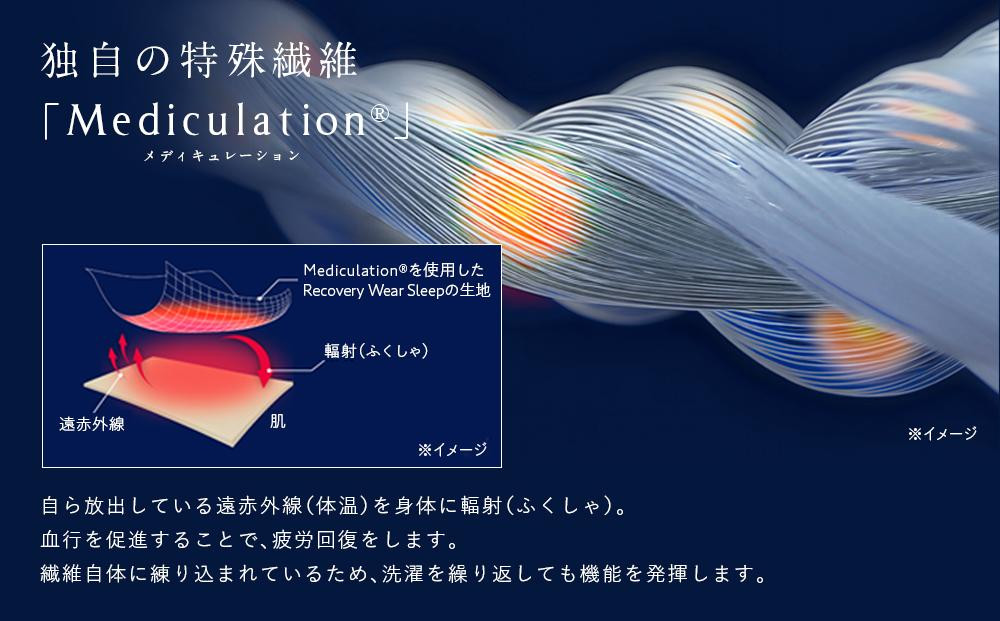 独自の特殊繊維
「Mediculation®」
メディキュレーション

Mediculation®を使用した Recovery Wear Sleepの生地

輻射(ふくしゃ)

遠赤外線

肌

※イメージ

※イメージ

自ら放出している遠赤外線(体温)を身体に輻射(ふくしゃ)。
血行を促進することで、疲労回復をします。
繊維自体に練り込まれているため、洗濯を繰り返しても機能を発揮します。